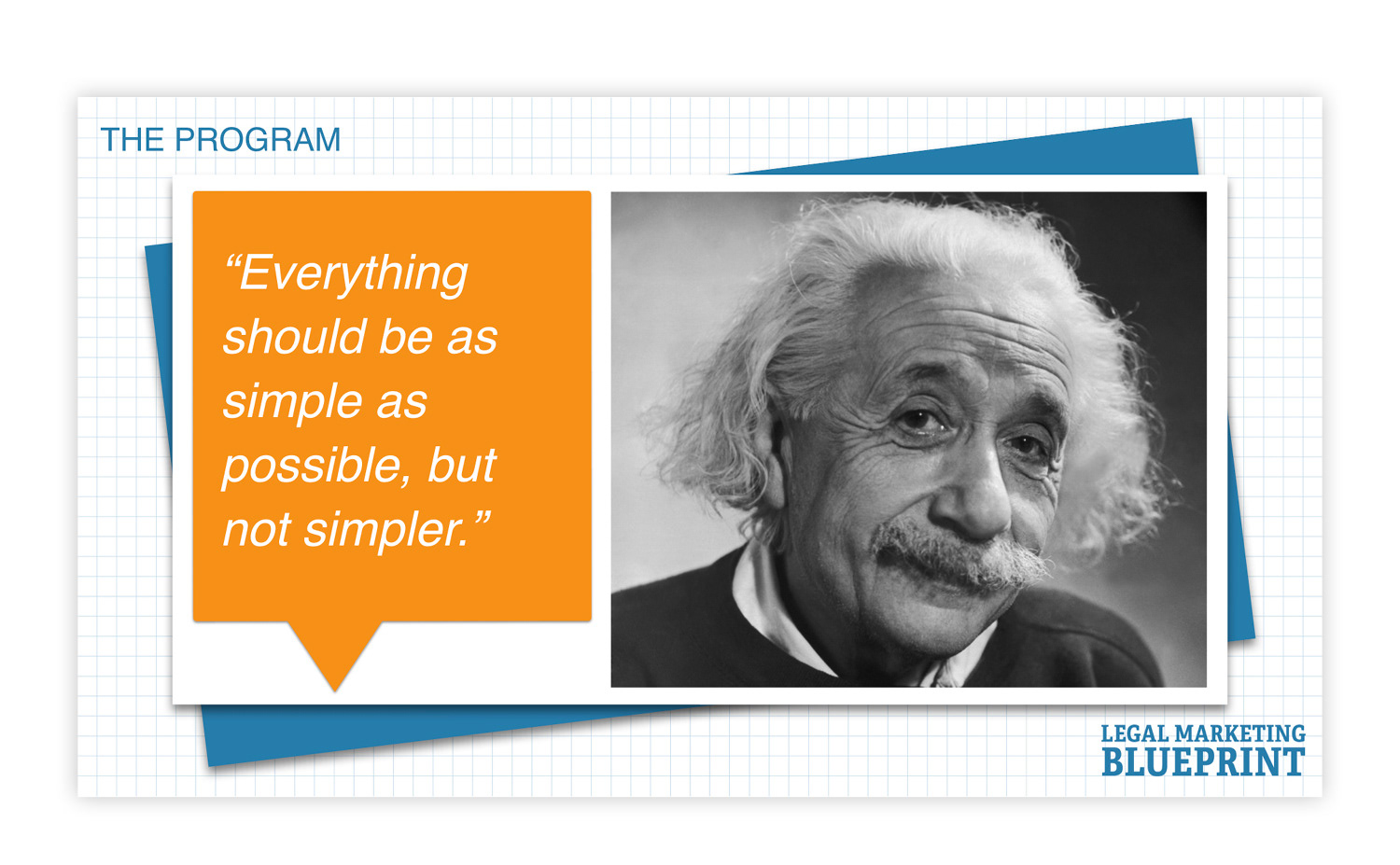 THE PROGRAM

“Everything should be as simple as possible, but not simpler.”

LEGAL MARKETING
BLUEPRINT